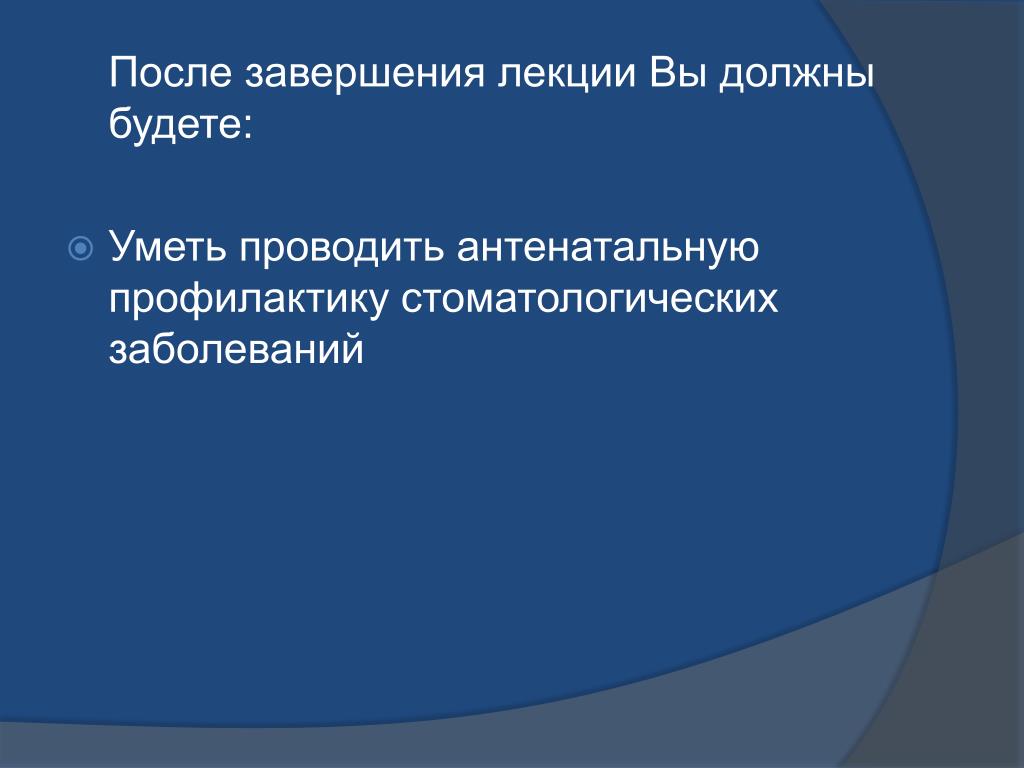 После завершения лекции Вы должны будете:

Уметь проводить антенатальную профилактику стоматологических заболеваний